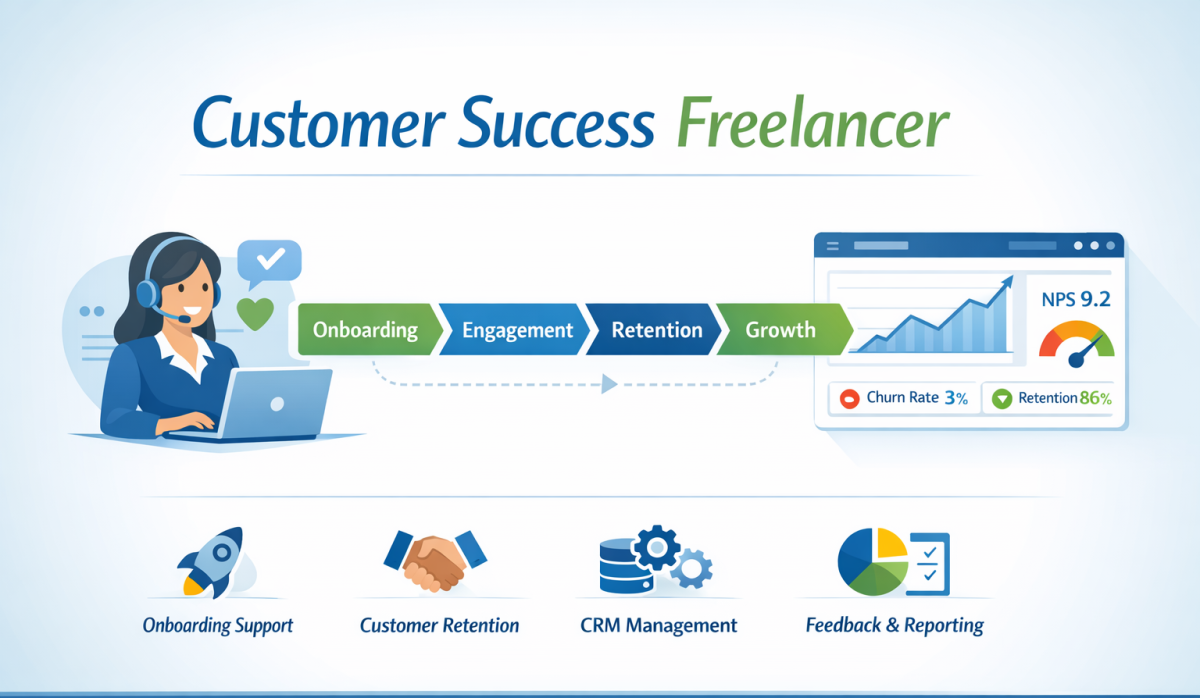 Customer Success Freelancer

Onboarding Engagement Retention Growth

NPS 9.2

Churn Rate 3%

Retention 86%

Onboarding Support

Customer Retention

CRM Management

Feedback & Reporting